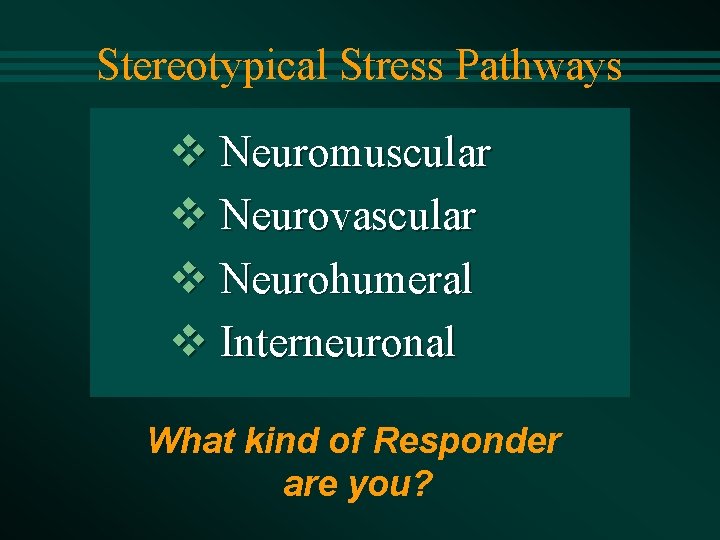 Stereotypical Stress Pathways

❖ Neuromuscular
❖ Neurovascular
❖ Neurohumeral
❖ Interneuronal

What kind of Responder are you?